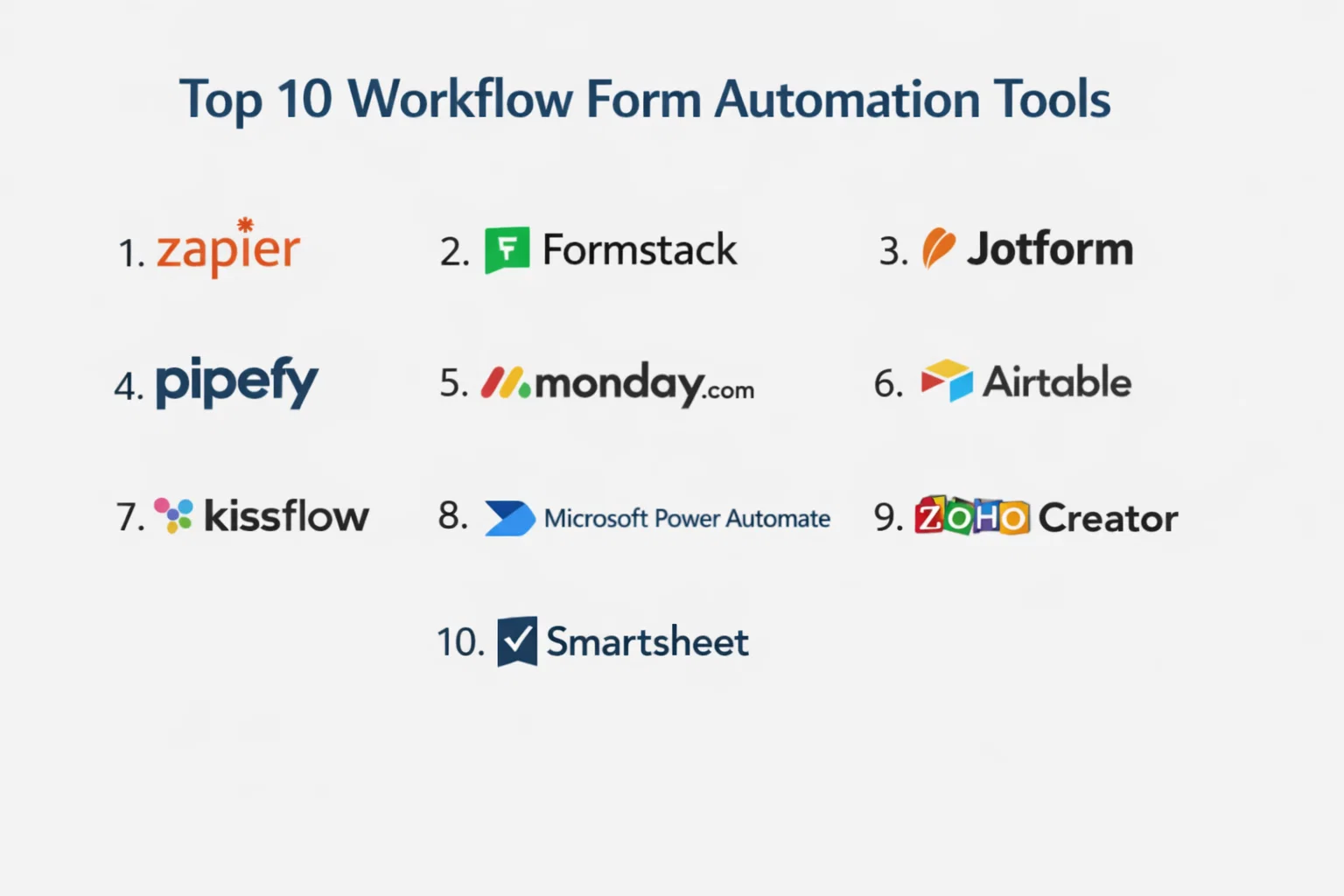 Top 10 Workflow Form Automation Tools

1. zapier

2. Formstack

3. Jotform

4. pipefy

5. monday.com

6. Airtable

7. kissflow

8. Microsoft Power Automate

9. ZOHO Creator

10. Smartsheet